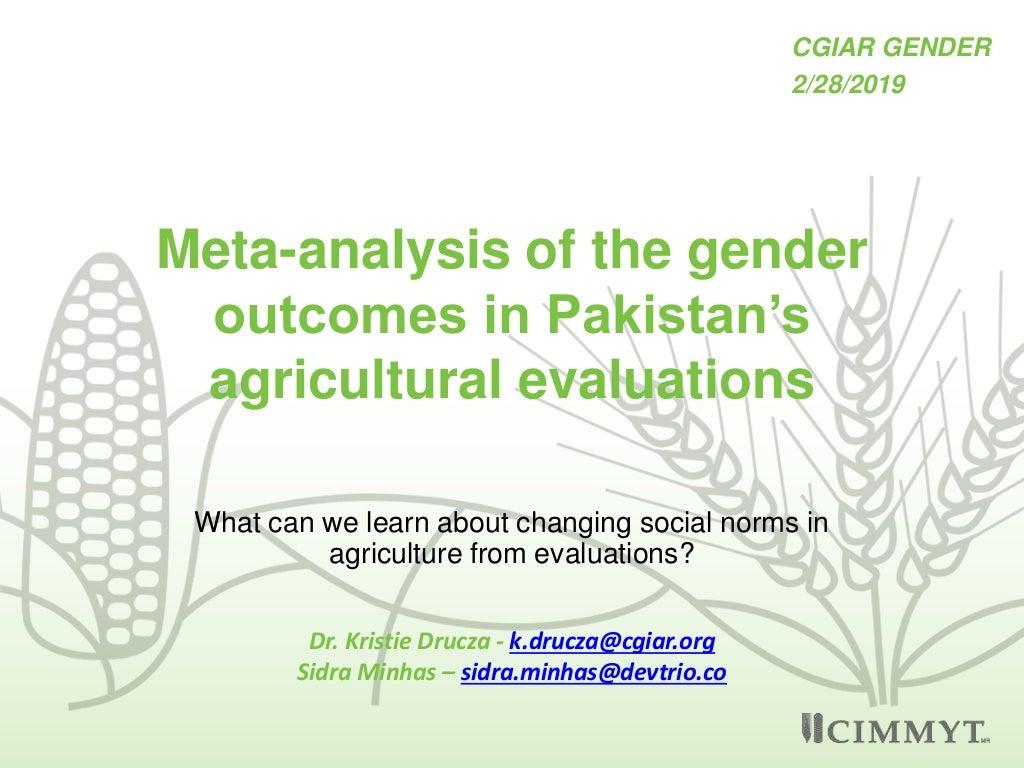 CGIAR GENDER
2/28/2019

Meta-analysis of the gender outcomes in Pakistan's agricultural evaluations

What can we learn about changing social norms in agriculture from evaluations?

Dr. Kristie Drucza - k.drucza@cgiar.org
Sidra Minhas – sidra.minhas@devtrio.co

CIMMYT